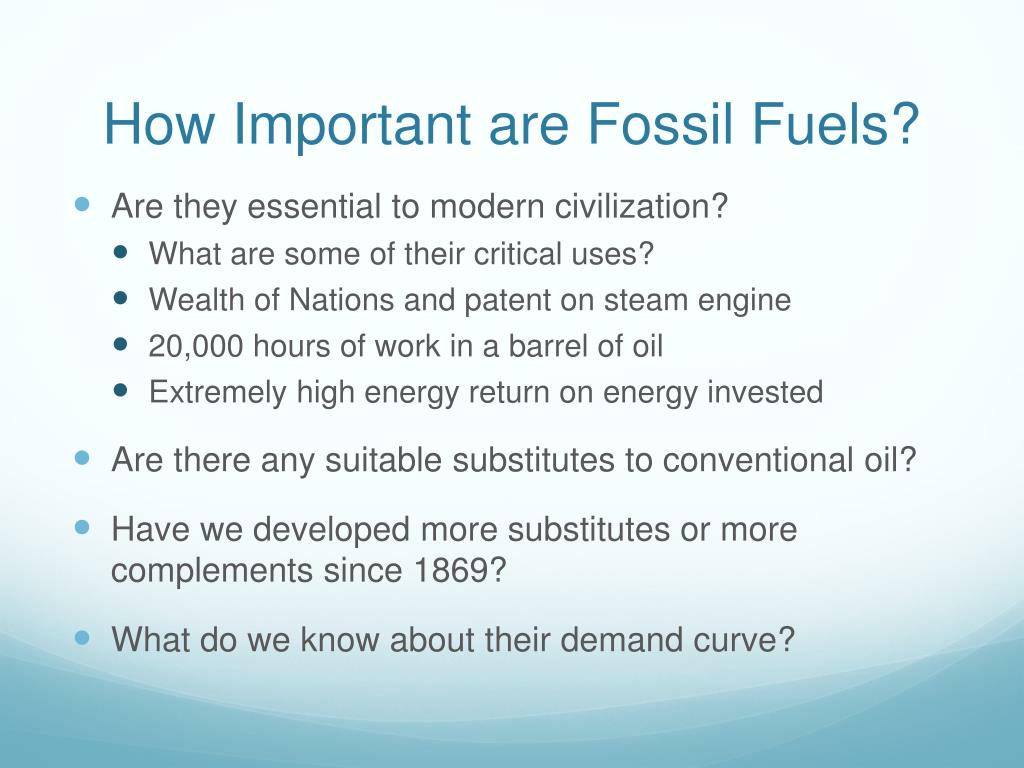 How Important are Fossil Fuels?

- Are they essential to modern civilization?
  - What are some of their critical uses?
  - Wealth of Nations and patent on steam engine
  - 20,000 hours of work in a barrel of oil
  - Extremely high energy return on energy invested
- Are there any suitable substitutes to conventional oil?
- Have we developed more substitutes or more complements since 1869?
- What do we know about their demand curve?